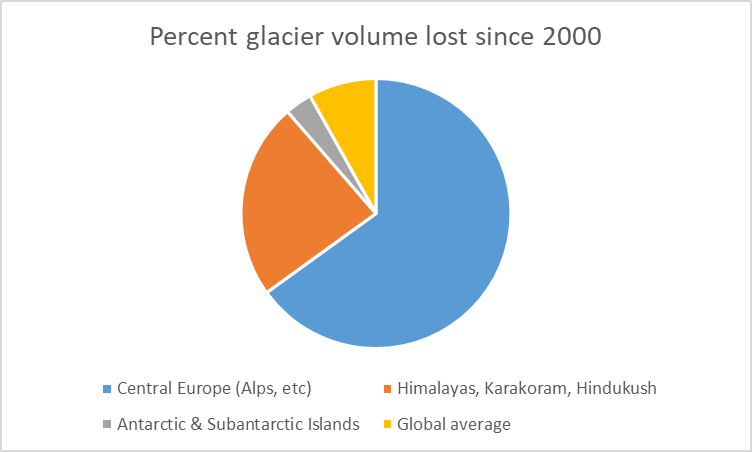 Percent glacier volume lost since 2000

Central Europe (Alps, etc)
Himalayas, Karakoram, Hindukush
Antarctic & Subantarctic Islands
Global average